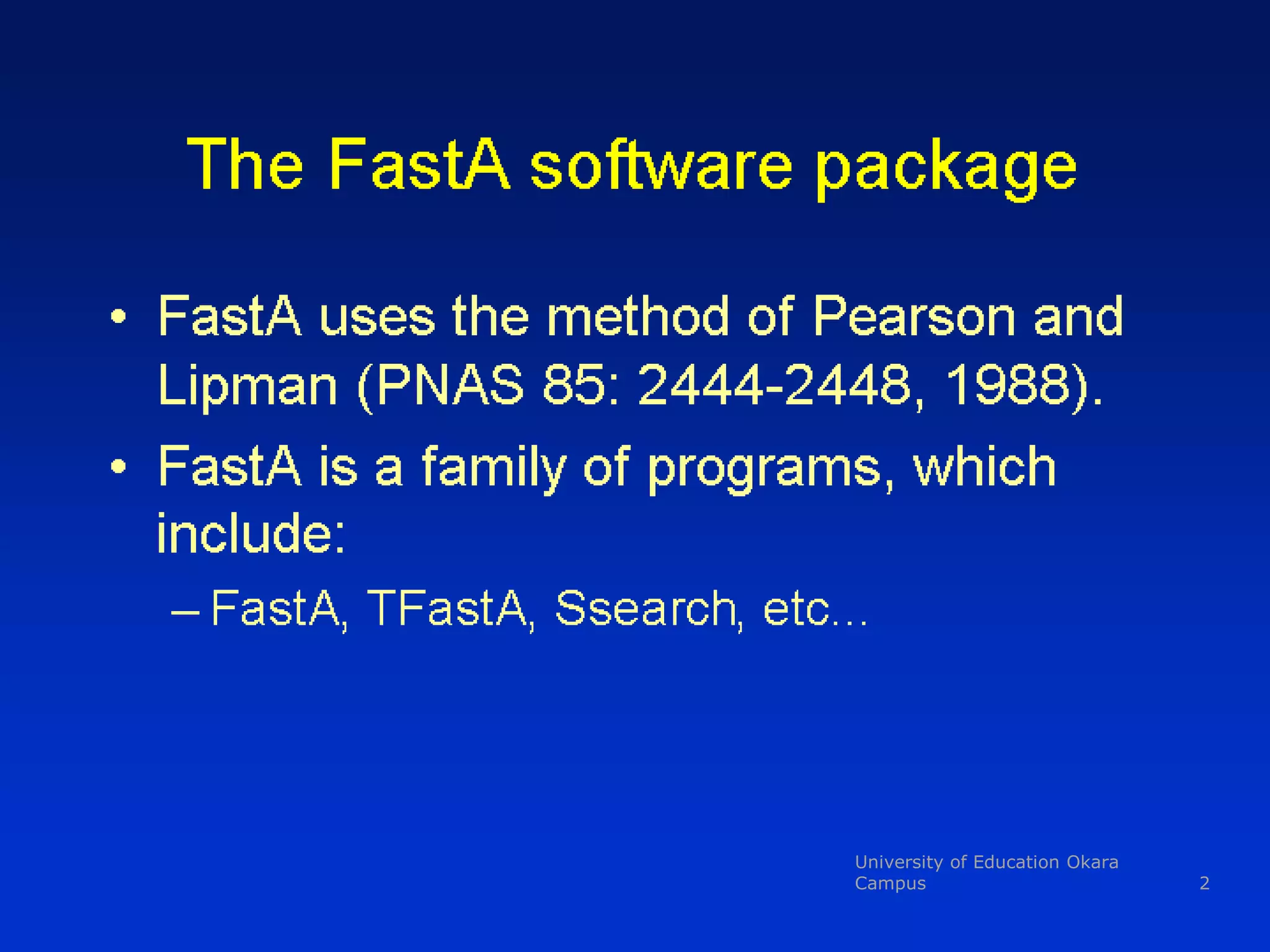 The FastA software package

• FastA uses the method of Pearson and Lipman (PNAS 85: 2444-2448, 1988).

• FastA is a family of programs, which include:

– FastA, TFastA, Ssearch, etc…

University of Education Okara Campus

2